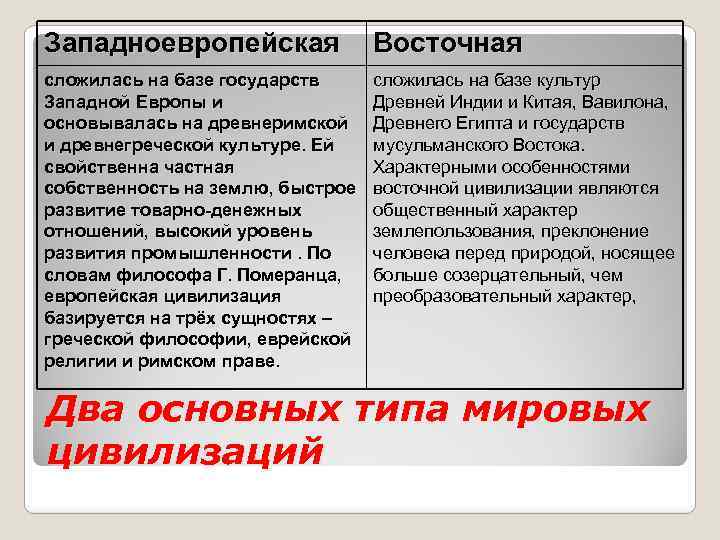 | Западноевропейская | Восточная |
|---|---|
| сложилась на базе государств Западной Европы и основывалась на древнеримской и древнегреческой культуре. Ей свойственна частная собственность на землю, быстрое развитие товарно-денежных отношений, высокий уровень развития промышленности . По словам философа Г. Померанца, европейская цивилизация базируется на трёх сущностях – греческой философии, еврейской религии и римском праве. | сложилась на базе культур Древней Индии и Китая, Вавилона, Древнего Египта и государств мусульманского Востока. Характерными особенностями восточной цивилизации являются общественный характер землепользования, преклонение человека перед природой, носящее больше созерцательный, чем преобразовательный характер, |

Два основных типа мировых цивилизаций